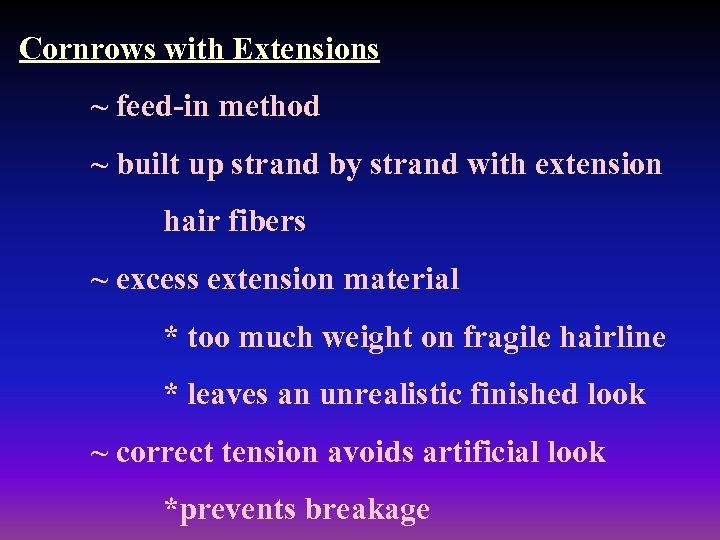 Cornrows with Extensions

~ feed-in method

~ built up strand by strand with extension hair fibers

~ excess extension material

* too much weight on fragile hairline

* leaves an unrealistic finished look

~ correct tension avoids artificial look

*prevents breakage